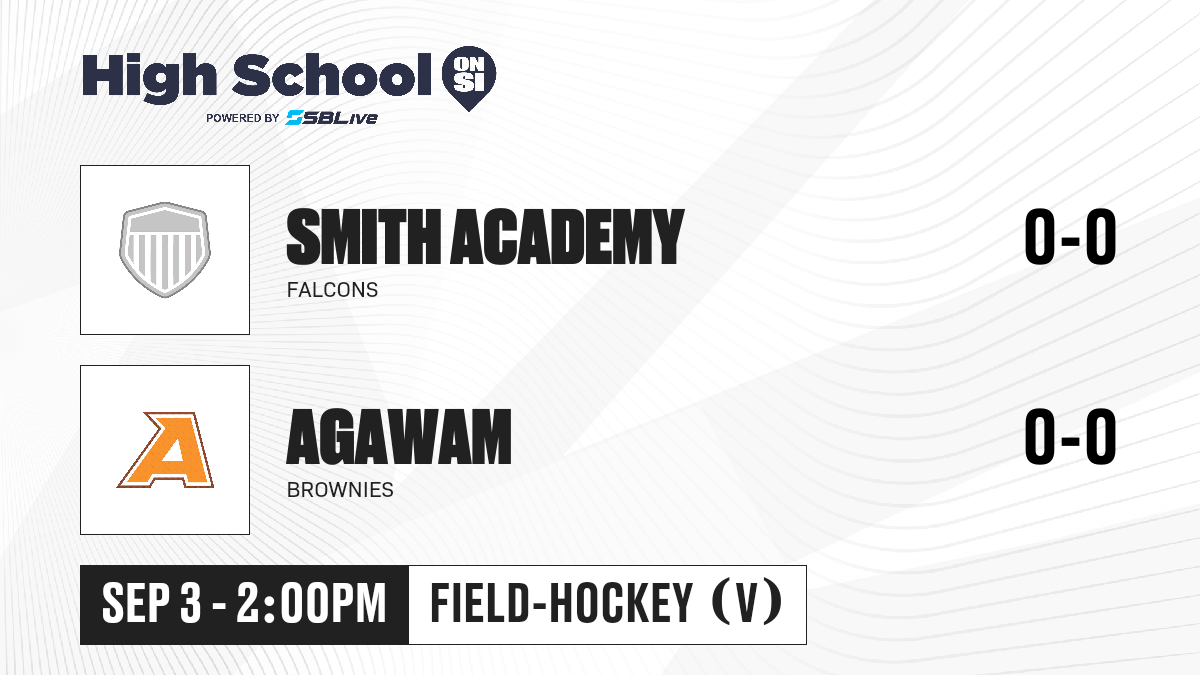 High School ON SI
POWERED BY SBLive

SMITH ACADEMY
FALCONS
0-0

A
AGAWAM
BROWNIES
0-0

SEP 3 - 2:00PM
FIELD-HOCKEY (V)